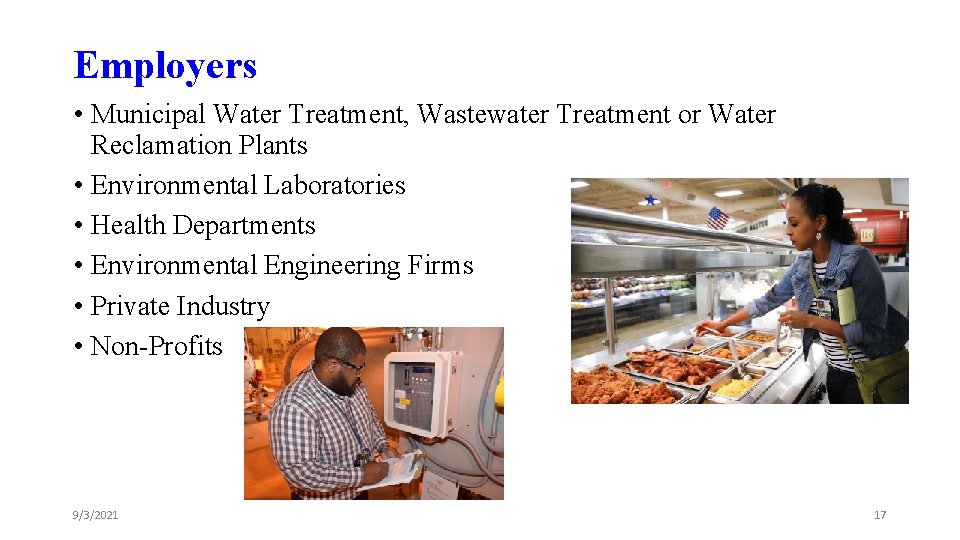 Employers

• Municipal Water Treatment, Wastewater Treatment or Water Reclamation Plants
• Environmental Laboratories
• Health Departments
• Environmental Engineering Firms
• Private Industry
• Non-Profits

9/3/2021

17